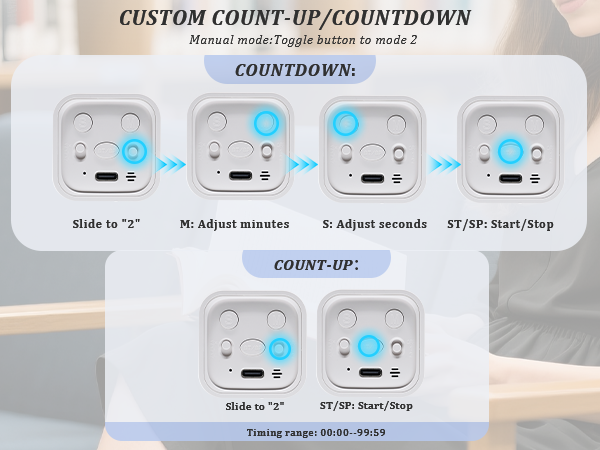 CUSTOM COUNT-UP/COUNTDOWN

Manual mode:Toggle button to mode 2

COUNTDOWN:

Slide to "2"

M: Adjust minutes

S: Adjust seconds

ST/SP: Start/Stop

COUNT-UP:

Slide to "2"

ST/SP: Start/Stop

Timing range: 00:00--99:59